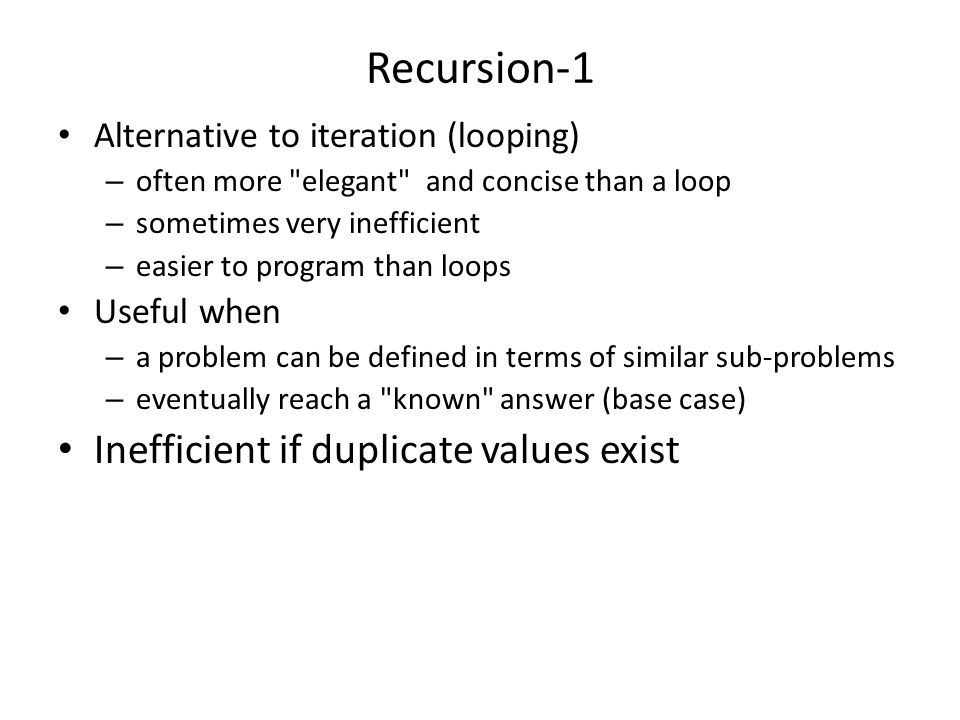 Recursion-1

• Alternative to iteration (looping)
– often more "elegant" and concise than a loop
– sometimes very inefficient
– easier to program than loops

• Useful when
– a problem can be defined in terms of similar sub-problems
– eventually reach a "known" answer (base case)

• Inefficient if duplicate values exist